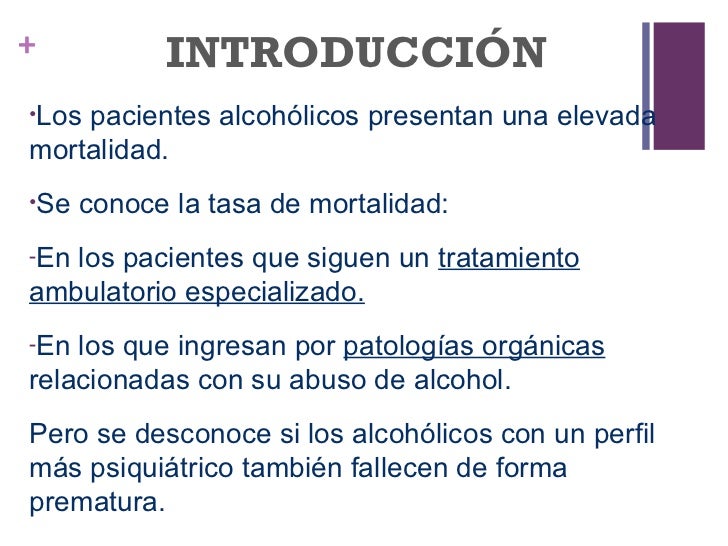 +

INTRODUCCIÓN

•Los pacientes alcohólicos presentan una elevada mortalidad.

•Se conoce la tasa de mortalidad:

-En los pacientes que siguen un tratamiento ambulatorio especializado.

-En los que ingresan por patologías orgánicas relacionadas con su abuso de alcohol.

Pero se desconoce si los alcohólicos con un perfil más psiquiátrico también fallecen de forma prematura.